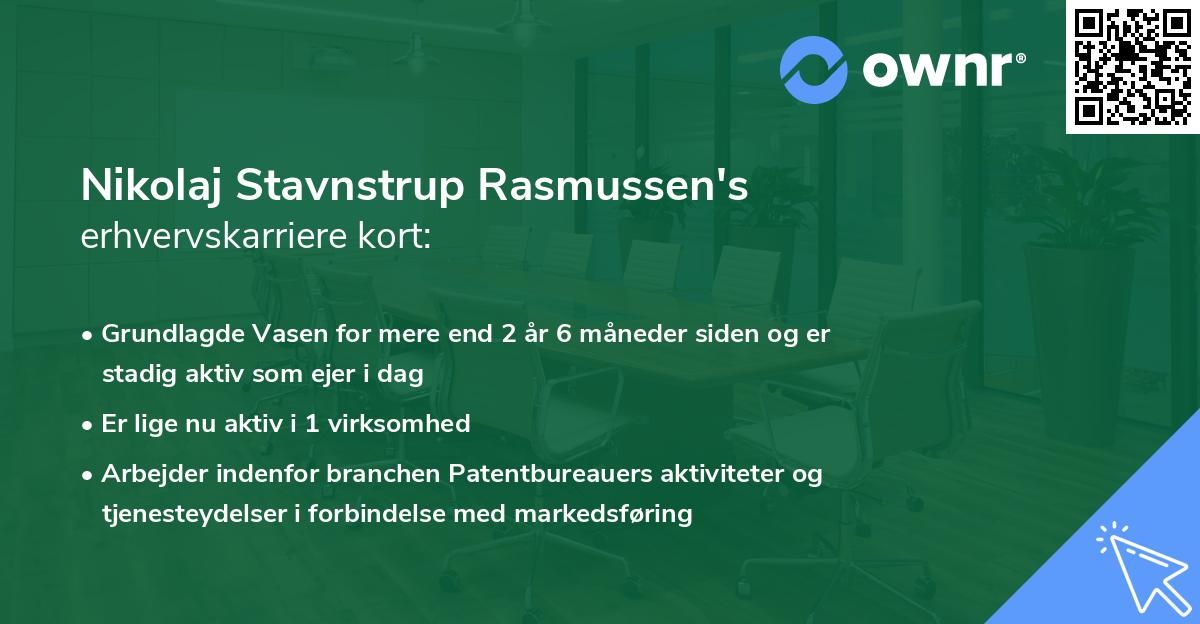 ownr®

Nikolaj Stavnstrup Rasmussen's erhvervskarriere kort:

• Grundlagde Vasen for mere end 2 år 6 måneder siden og er stadig aktiv som ejer i dag
• Er lige nu aktiv i 1 virksomhed
• Arbejder indenfor branchen Patentbureauers aktiviteter og tjenesteydelser i forbindelse med markedsføring